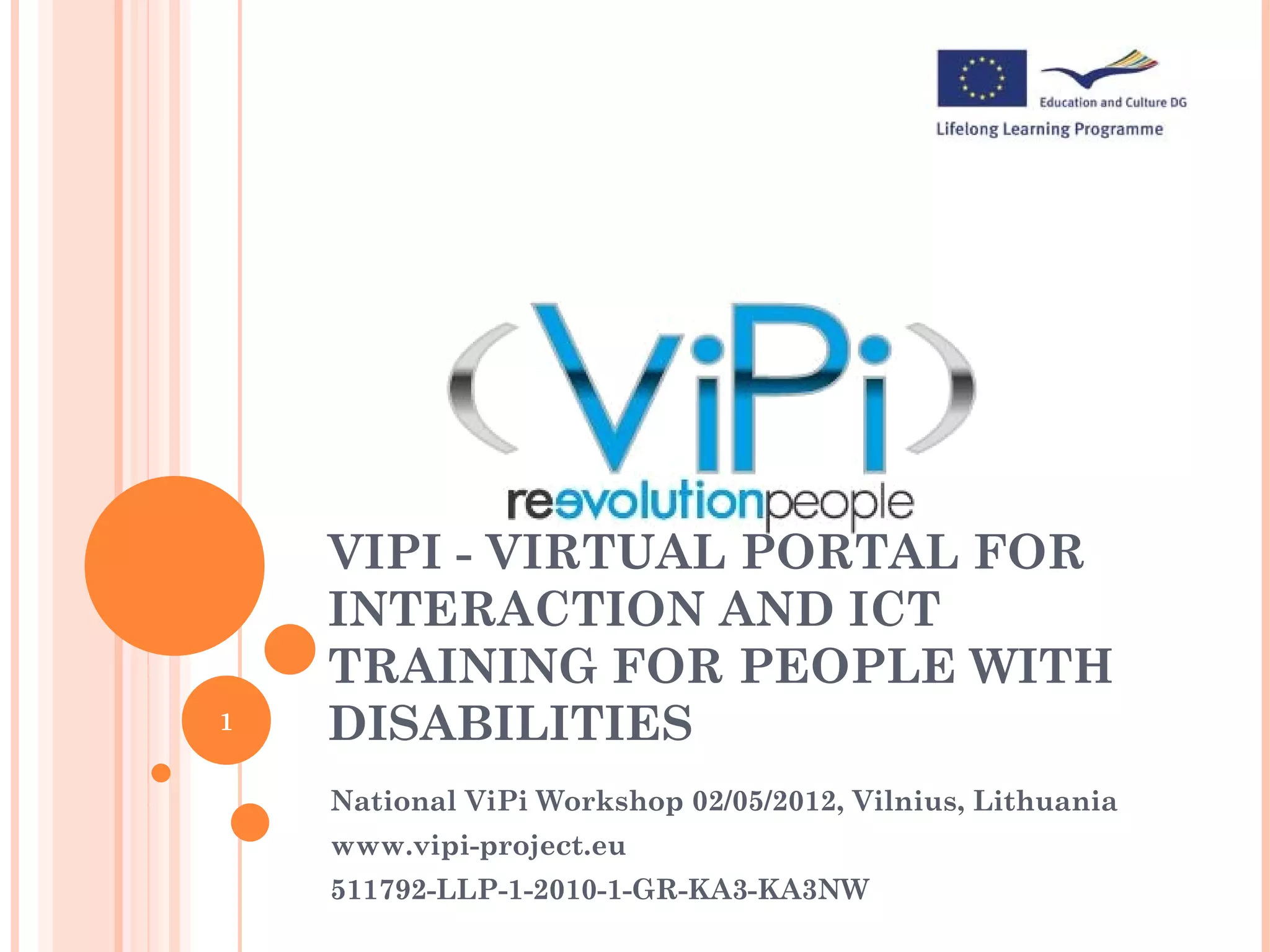 Education and Culture DG

Lifelong Learning Programme

ViPi

reevolutionpeople

VIPI - VIRTUAL PORTAL FOR INTERACTION AND ICT TRAINING FOR PEOPLE WITH DISABILITIES

1

National ViPi Workshop 02/05/2012, Vilnius, Lithuania

www.vipi-project.eu

511792-LLP-1-2010-1-GR-KA3-KA3NW